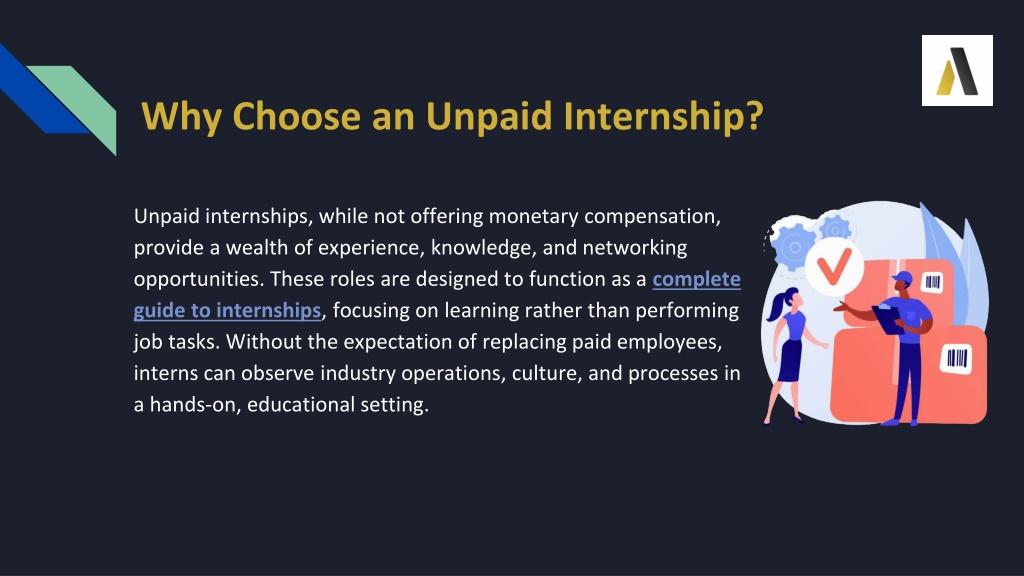 Why Choose an Unpaid Internship?

Unpaid internships, while not offering monetary compensation, provide a wealth of experience, knowledge, and networking opportunities. These roles are designed to function as a complete guide to internships, focusing on learning rather than performing job tasks. Without the expectation of replacing paid employees, interns can observe industry operations, culture, and processes in a hands-on, educational setting.